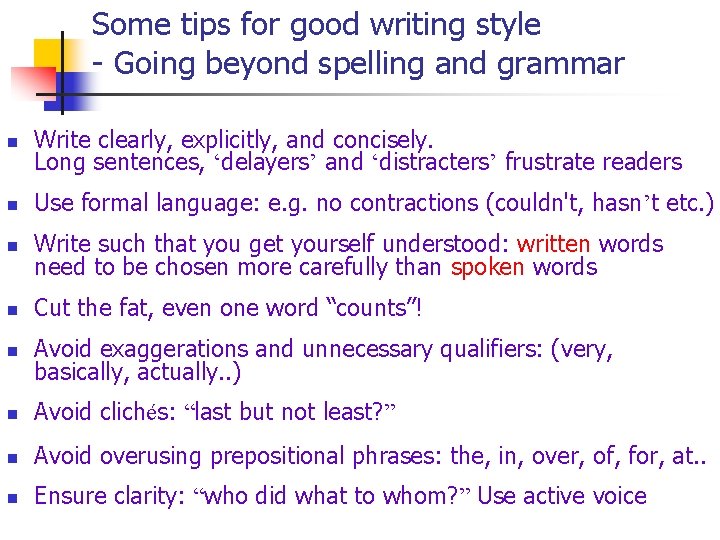 Some tips for good writing style
- Going beyond spelling and grammar

- Write clearly, explicitly, and concisely. Long sentences, ‘delayers’ and ‘distracters’ frustrate readers
- Use formal language: e.g. no contractions (couldn't, hasn’t etc.)
- Write such that you get yourself understood: written words need to be chosen more carefully than spoken words
- Cut the fat, even one word “counts”!
- Avoid exaggerations and unnecessary qualifiers: (very, basically, actually..)
- Avoid clichés: “last but not least?”
- Avoid overusing prepositional phrases: the, in, over, of, for, at..
- Ensure clarity: “who did what to whom?” Use active voice